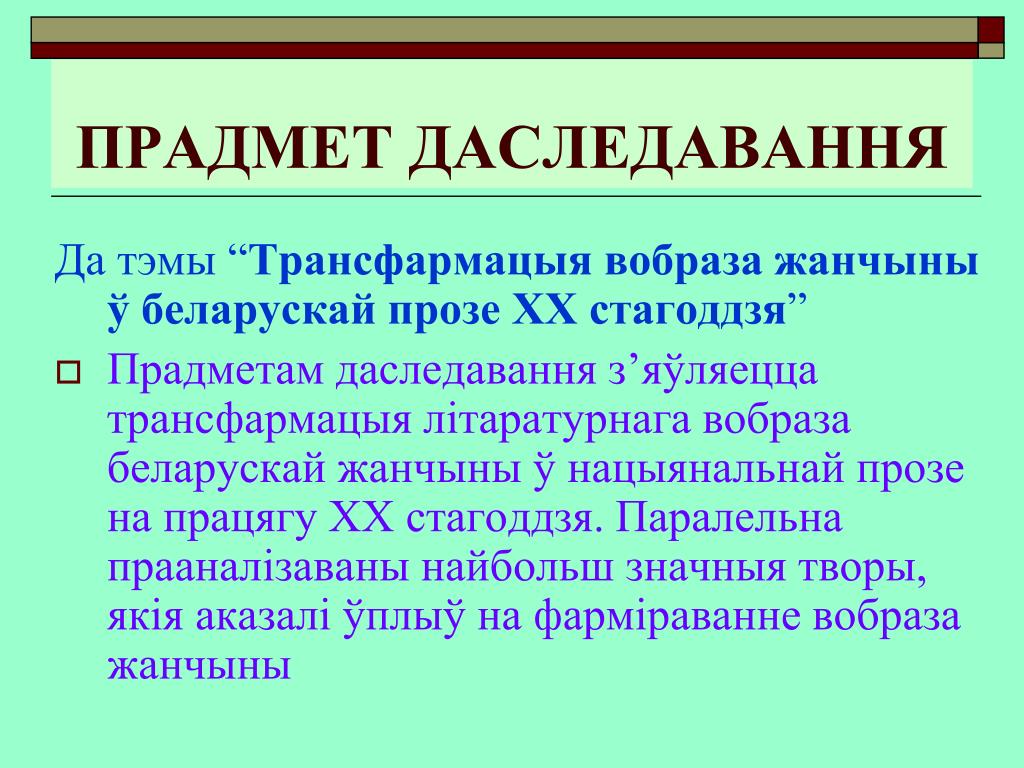 ПРАДМЕТ ДАСЛЕДАВАННЯ

Да тэмы “Трансфармацыя вобраза жанчыны ў беларускай прозе ХХ стагоддзя”

Прадметам даследавання з’яўляецца трансфармацыя літаратурнага вобраза беларускай жанчыны ў нацыянальнай прозе на працягу ХХ стагоддзя. Паралельна прааналізаваны найбольш значныя творы, якія аказалі ўплыў на фарміраванне вобраза жанчыны